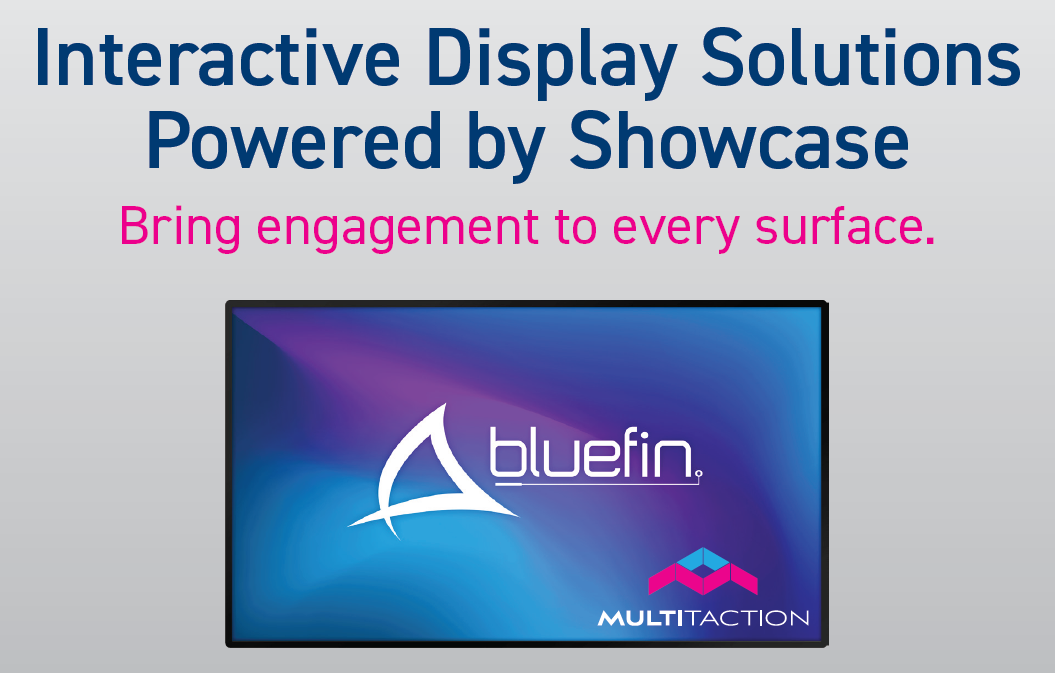 Interactive Display Solutions Powered by Showcase

Bring engagement to every surface.

bluefin

MULTITACTION